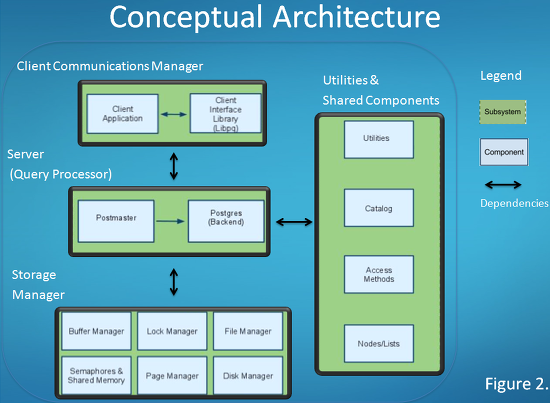 Conceptual Architecture

Client Communications Manager

Client Application

Client Interface Library (Libpq)

Server (Query Processor)

Postmaster

Postgres (Backend)

Storage Manager

Buffer Manager

Lock Manager

File Manager

Semaphores & Shared Memory

Page Manager

Disk Manager

Utilities & Shared Components

Utilities

Catalog

Access Methods

Nodes/Lists

Legend

Subsystem

Component

Dependencies

Figure 2.